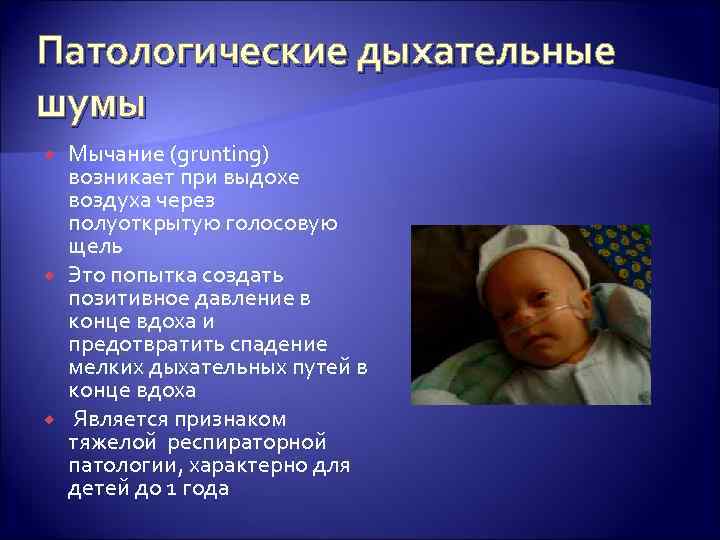 Патологические дыхательные шумы

Мычание (grunting) возникает при выдохе воздуха через полуоткрытую голосовую щель

Это попытка создать позитивное давление в конце вдоха и предотвратить спадение мелких дыхательных путей в конце вдоха

Является признаком тяжелой респираторной патологии, характерно для детей до 1 года